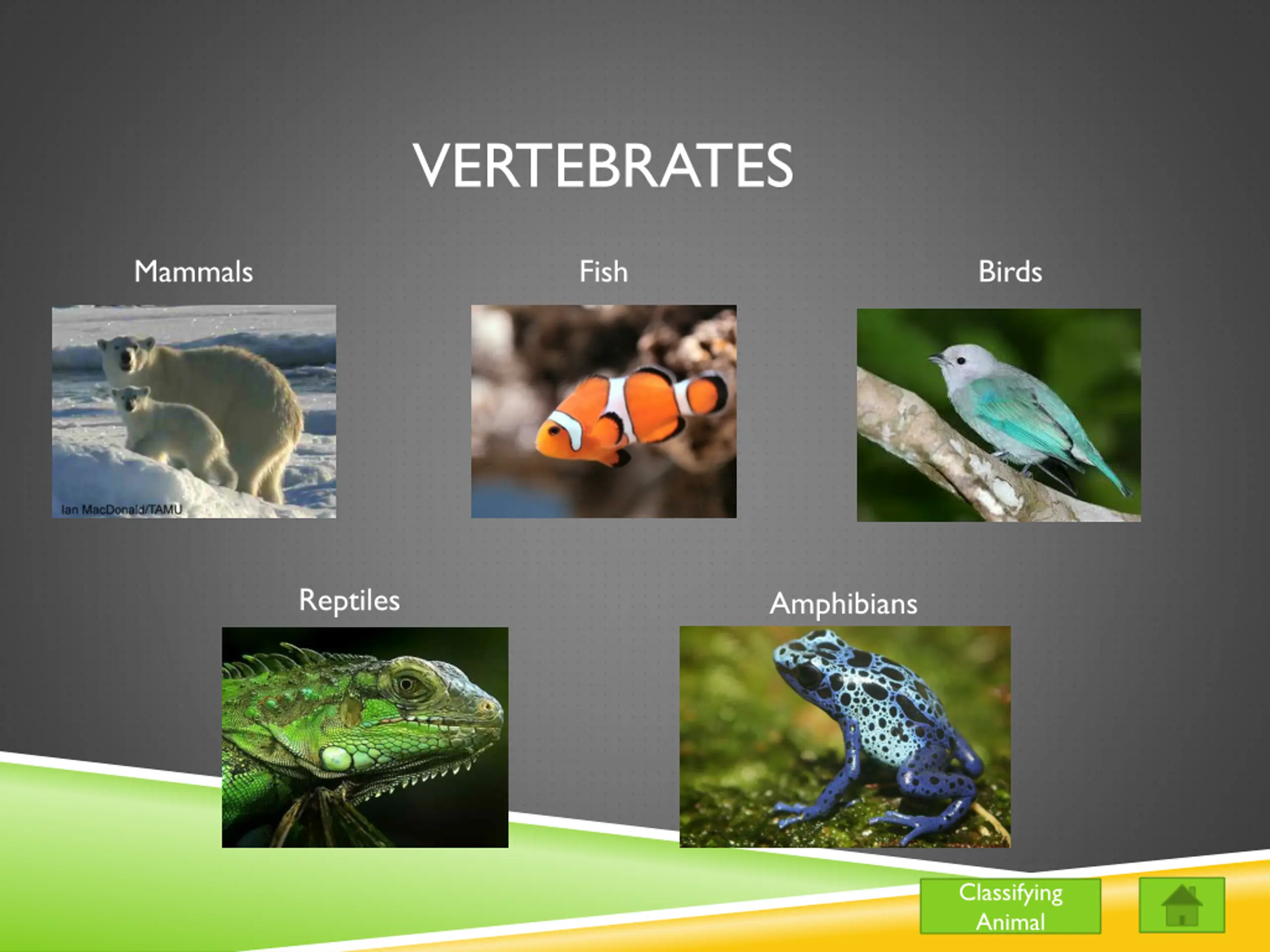 VERTEBRATES

Mammals

Ian MacDonald/TAMU

Fish

Birds

Reptiles

Amphibians

Classifying Animal